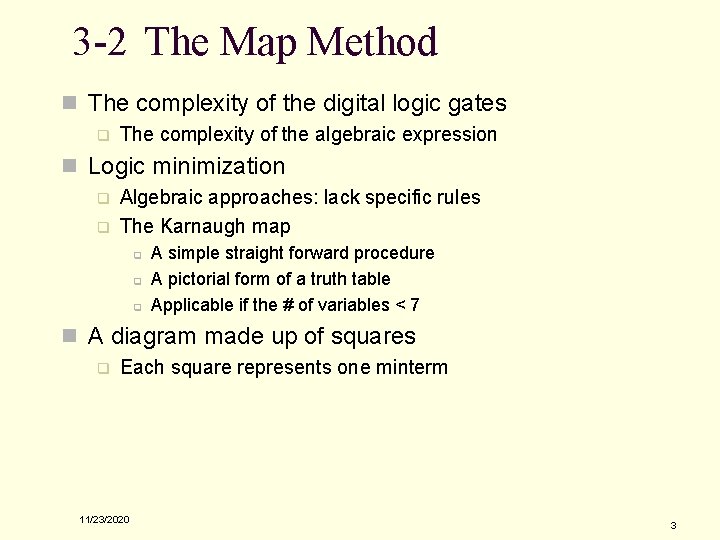 3-2 The Map Method

The complexity of the digital logic gates

The complexity of the algebraic expression

Logic minimization

Algebraic approaches: lack specific rules

The Karnaugh map

A simple straight forward procedure

A pictorial form of a truth table

Applicable if the # of variables < 7

A diagram made up of squares

Each square represents one minterm

11/23/2020

3